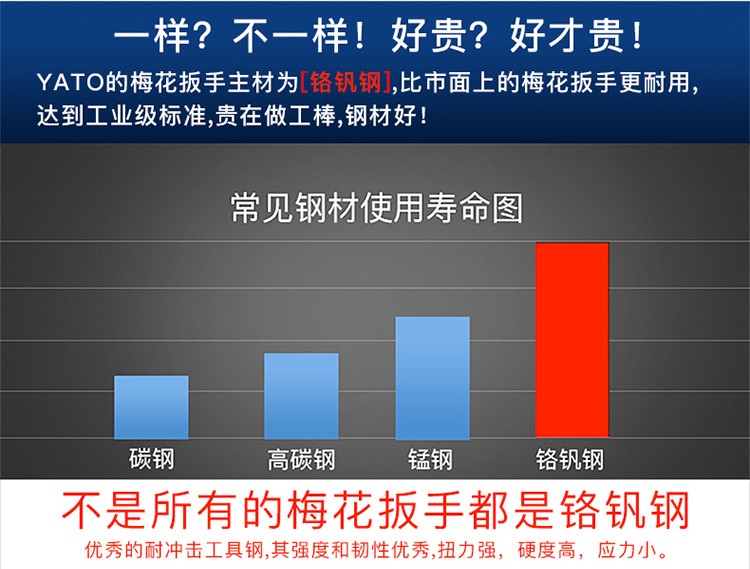 一样？不一样！好贵？好才贵！

YATO的梅花扳手主材为[铬钒钢],比市面上的梅花扳手更耐用,达到工业级标准,贵在做工棒,钢材好！

常见钢材使用寿命图

碳钢
高碳钢
锰钢
铬钒钢

不是所有的梅花扳手都是铬钒钢

优秀的耐冲击工具钢,其强度和韧性优秀,扭力强，硬度高，应力小。